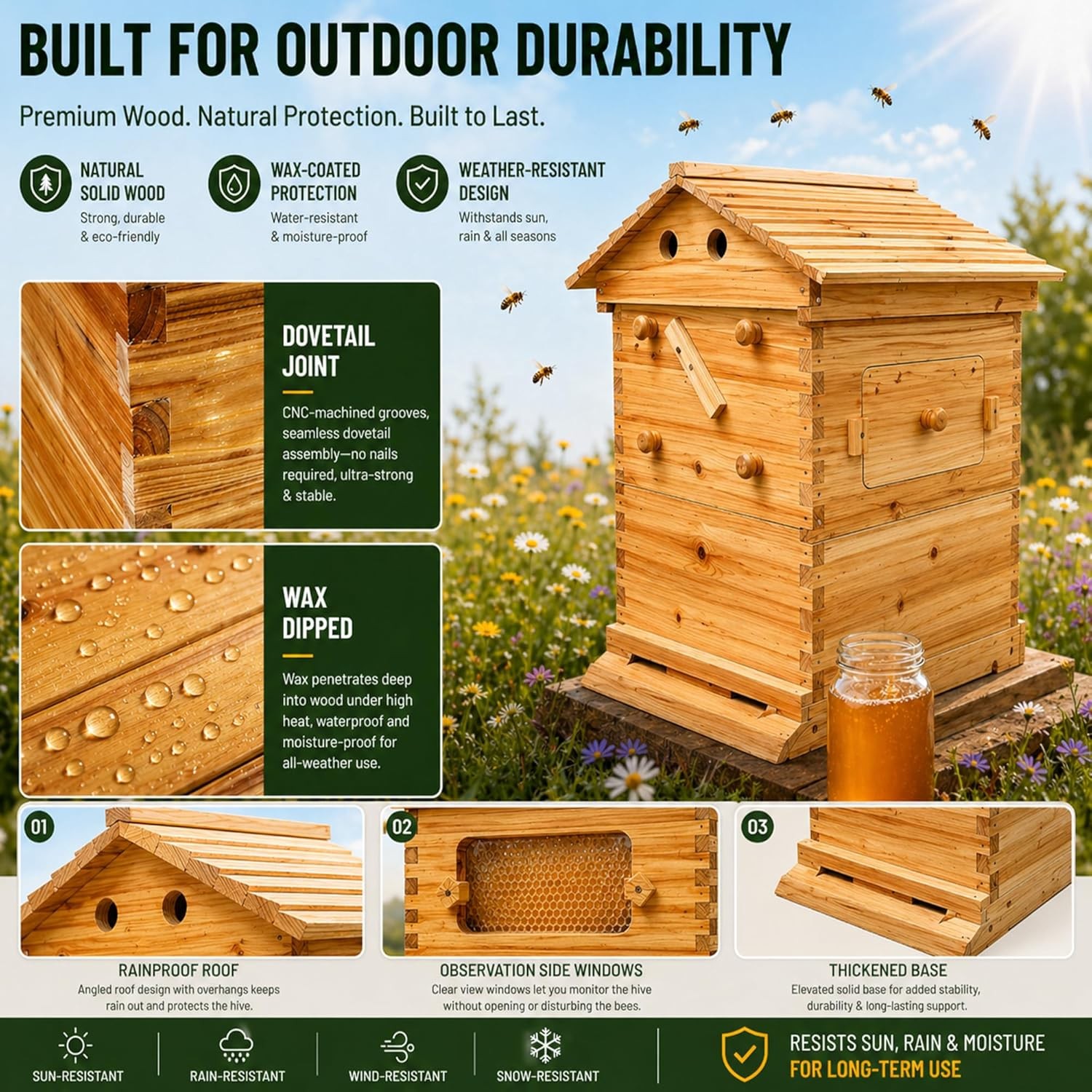 BUILT FOR OUTDOOR DURABILITY

Premium Wood. Natural Protection. Built to Last.

NATURAL SOLID WOOD
Strong, durable & eco-friendly

WAX-COATED PROTECTION
Water-resistant & moisture-proof

WEATHER-RESISTANT DESIGN
Withstands sun, rain & all seasons

DOVETAIL JOINT
CNC-machined grooves, seamless dovetail assembly—no nails required, ultra-strong & stable.

WAX DIPPED
Wax penetrates deep into wood under high heat, waterproof and moisture-proof for all-weather use.

01
RAINPROOF ROOF
Angled roof design with overhangs keeps rain out and protects the hive.

02
OBSERVATION SIDE WINDOWS
Clear view windows let you monitor the hive without opening or disturbing the bees.

03
THICKENED BASE
Elevated solid base for added stability, durability & long-lasting support.

SUN-RESISTANT
RAIN-RESISTANT
WIND-RESISTANT
SNOW-RESISTANT
RESISTS SUN, RAIN & MOISTURE
FOR LONG-TERM USE